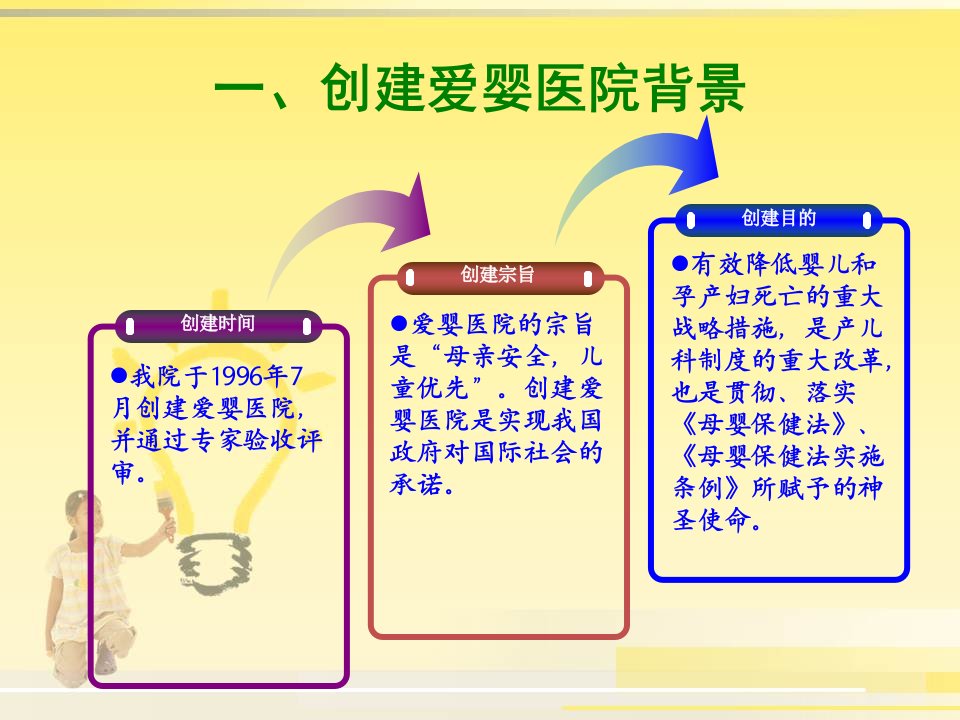 一、创建爱婴医院背景

创建时间

●我院于1996年7月创建爱婴医院，并通过专家验收评审。

创建宗旨

●爱婴医院的宗旨是“母亲安全，儿童优先”。创建爱婴医院是实现我国政府对国际社会的承诺。

创建目的

●有效降低婴儿和孕产妇死亡的重大战略措施，是产儿科制度的重大改革，也是贯彻、落实《母婴保健法》、《母婴保健法实施条例》所赋予的神圣使命。